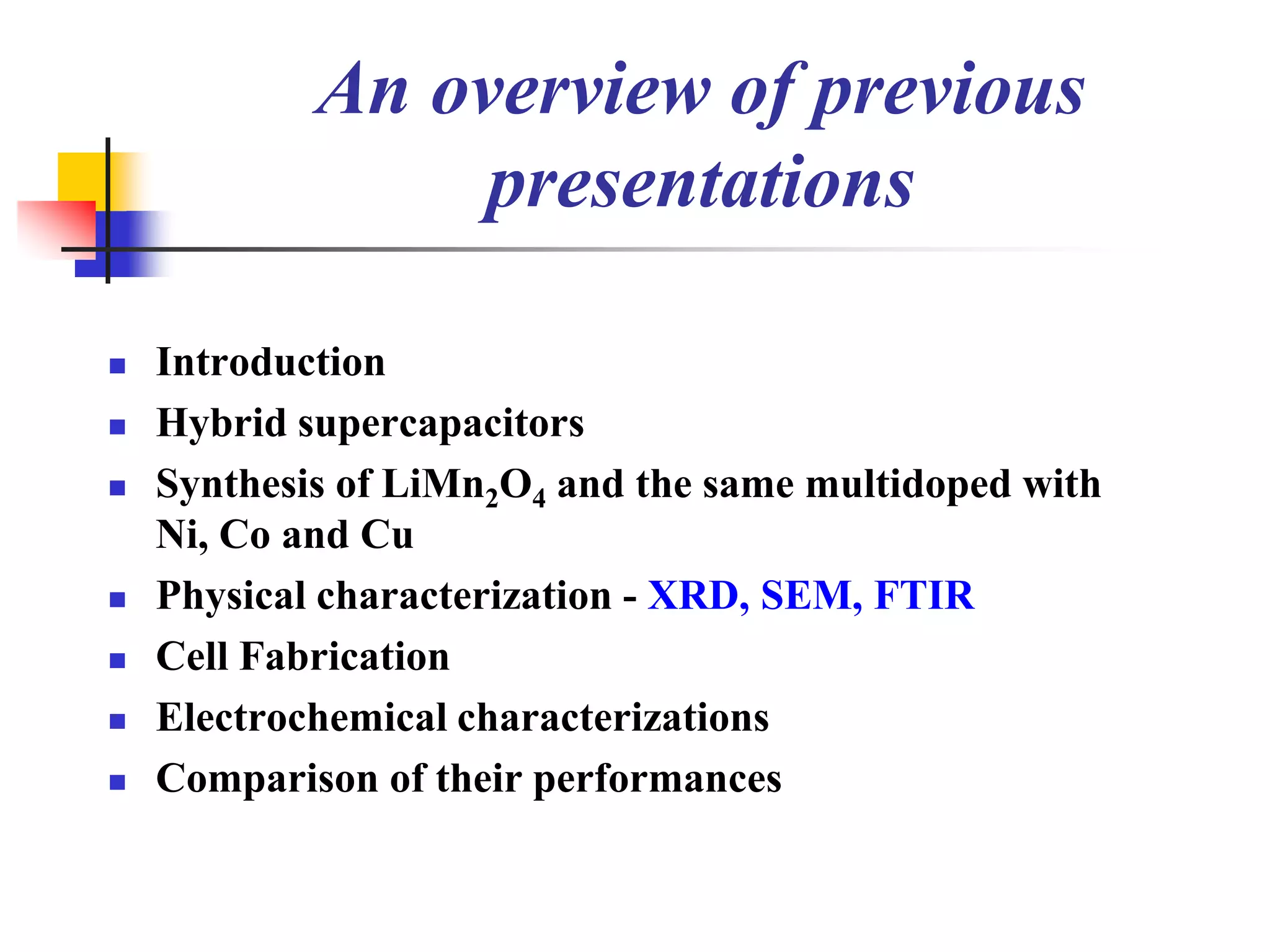 An overview of previous presentations

- Introduction
- Hybrid supercapacitors
- Synthesis of $LiMn_2O_4$ and the same multidoped with Ni, Co and Cu
- Physical characterization - XRD, SEM, FTIR
- Cell Fabrication
- Electrochemical characterizations
- Comparison of their performances